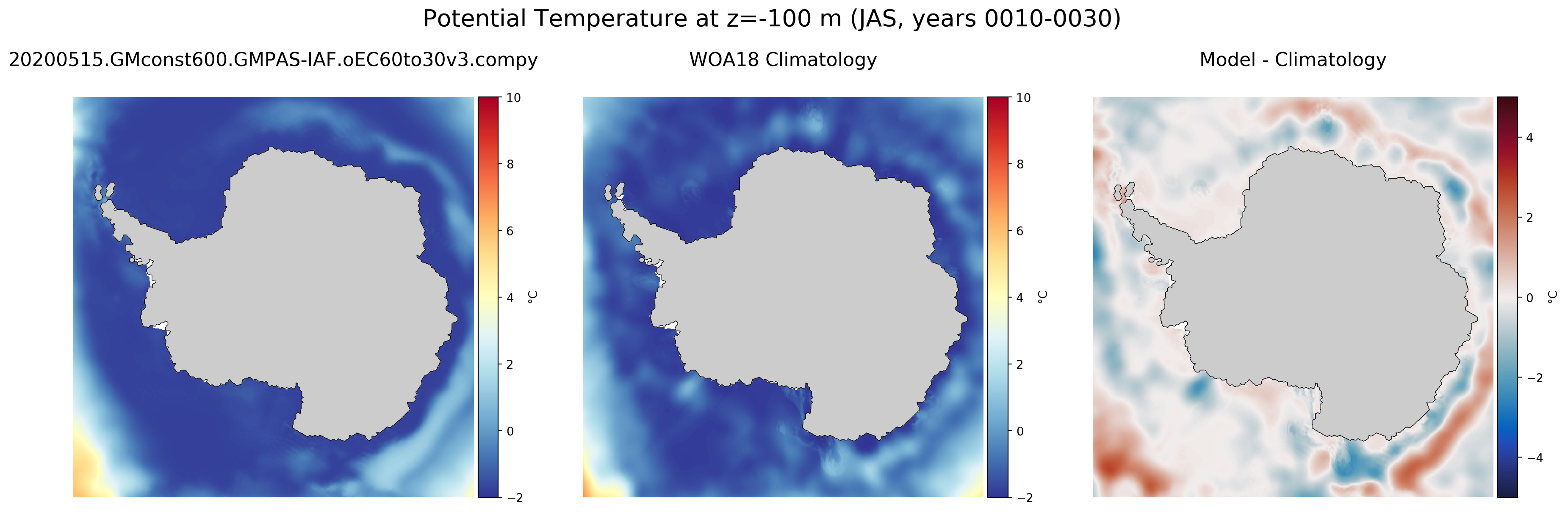 Potential Temperature at z=-100 m (JAS, years 0010-0030)

20200515.GMconst600.GMPAS-IAF.oEC60to30v3.compy

10
8
6
4
2
0
−2
°C

WOA18 Climatology

10
8
6
4
2
0
−2
°C

Model - Climatology

4
2
0
−2
−4
°C